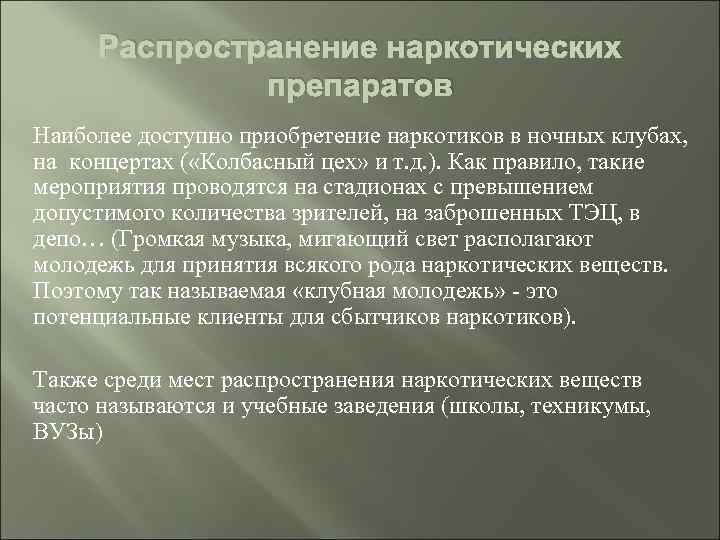 Распространение наркотических препаратов

Наиболее доступно приобретение наркотиков в ночных клубах, на концертах («Колбасный цех» и т.д.). Как правило, такие мероприятия проводятся на стадионах с превышением допустимого количества зрителей, на заброшенных ТЭЦ, в депо… (Громкая музыка, мигающий свет располагают молодежь для принятия всякого рода наркотических веществ. Поэтому так называемая «клубная молодежь» - это потенциальные клиенты для сбытчиков наркотиков).

Также среди мест распространения наркотических веществ часто называются и учебные заведения (школы, техникумы, ВУЗы)